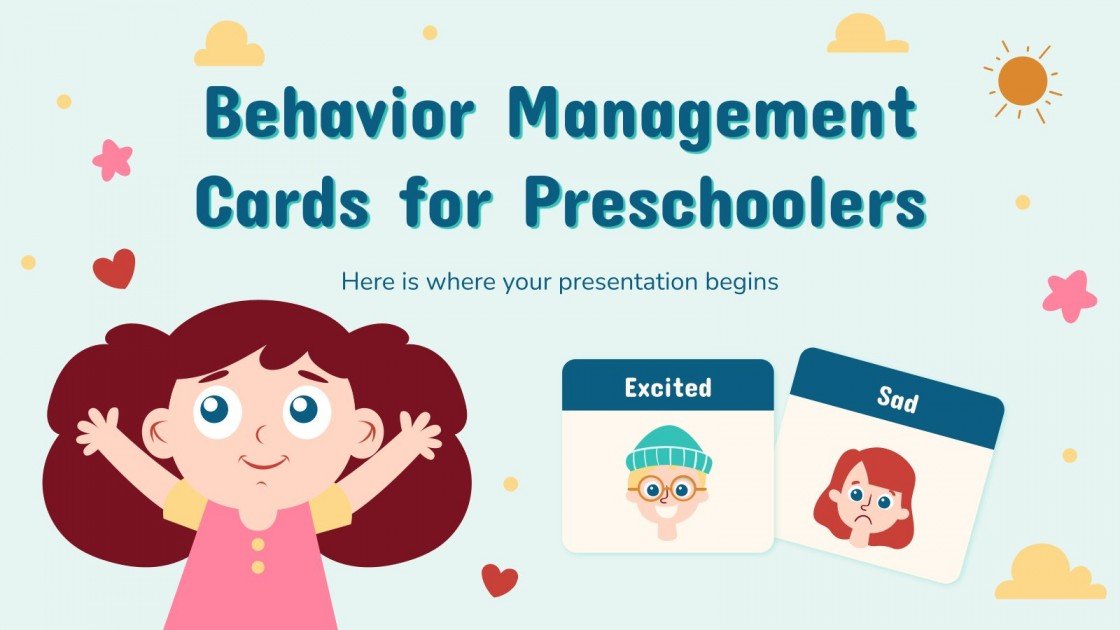 Behavior Management Cards for Preschoolers

Here is where your presentation begins

Excited

Sad